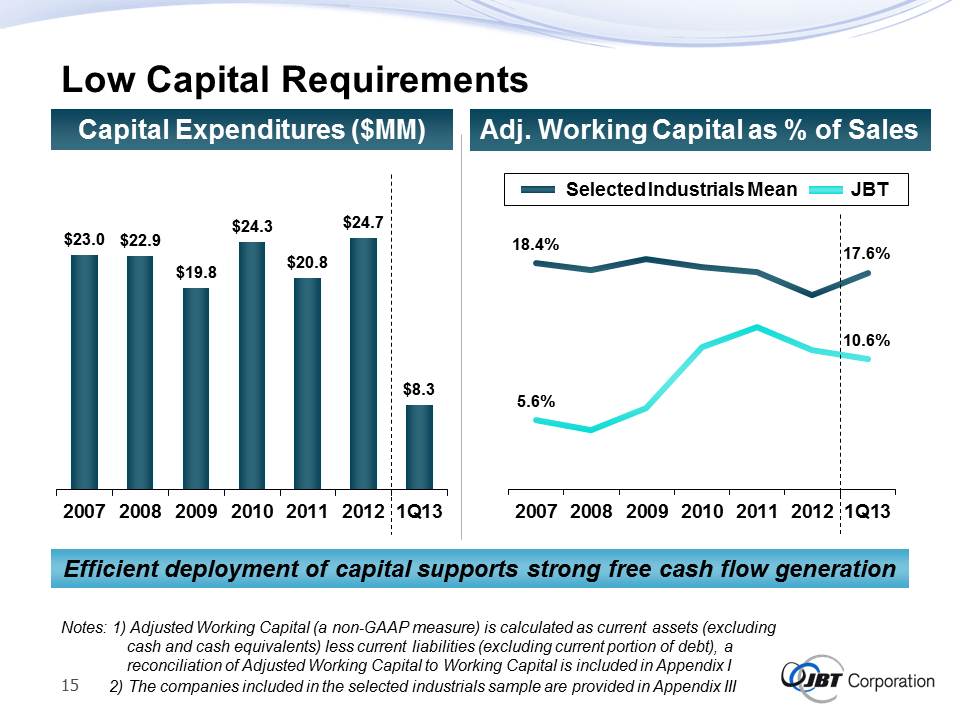 Low Capital Requirements

Capital Expenditures ($MM)

$23.0 $22.9 $19.8 $24.3 $20.8 $24.7 $8.3

2007 2008 2009 2010 2011 2012 1Q13

Adj. Working Capital as % of Sales

Selected Industrials Mean JBT

18.4% 17.6%

5.6% 10.6%

2007 2008 2009 2010 2011 2012 1Q13

Efficient deployment of capital supports strong free cash flow generation

Notes: 1) Adjusted Working Capital (a non-GAAP measure) is calculated as current assets (excluding cash and cash equivalents) less current liabilities (excluding current portion of debt), a reconciliation of Adjusted Working Capital to Working Capital is included in Appendix I

2) The companies included in the selected industrials sample are provided in Appendix III

15

JBT Corporation